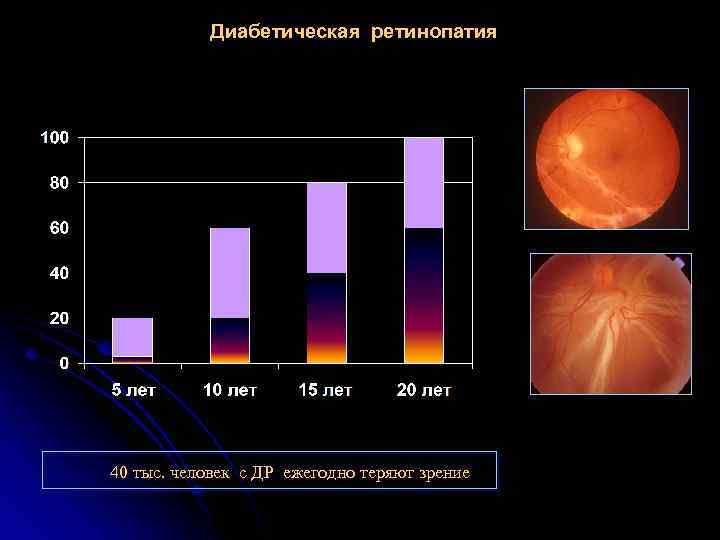 Диабетическая ретинопатия

100
80
60
40
20
0

5 лет
10 лет
15 лет
20 лет

40 тыс. человек с ДР ежегодно теряют зрение